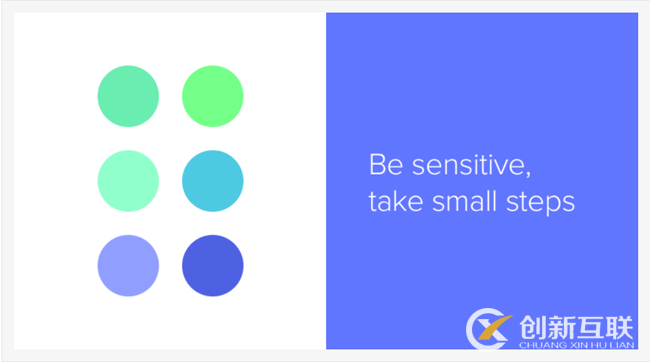 Be sensitive,
take small steps

创新互联
CHUANG XIN HU LIAN